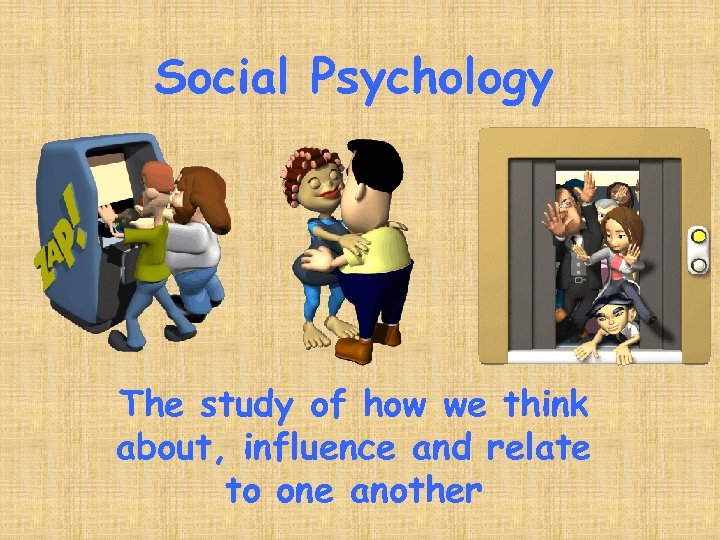 Social Psychology

ZAP!

The study of how we think about, influence and relate to one another